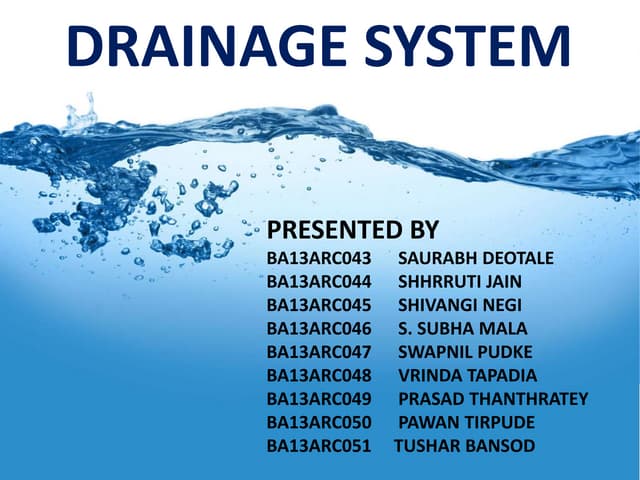 DRAINAGE SYSTEM

PRESENTED BY
BA13ARC043 SAURABH DEOTALE
BA13ARC044 SHHRRUTI JAIN
BA13ARC045 SHIVANGI NEGI
BA13ARC046 S. SUBHA MALA
BA13ARC047 SWAPNIL PUDKE
BA13ARC048 VRINDA TAPADIA
BA13ARC049 PRASAD THANTHRATEY
BA13ARC050 PAWAN TIRPUDE
BA13ARC051 TUSHAR BANSOD